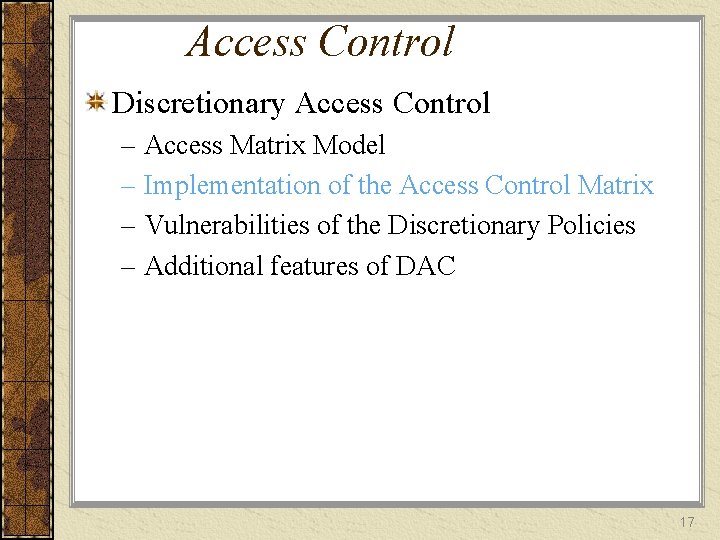 Access Control

Discretionary Access Control

– Access Matrix Model
– Implementation of the Access Control Matrix
– Vulnerabilities of the Discretionary Policies
– Additional features of DAC

17